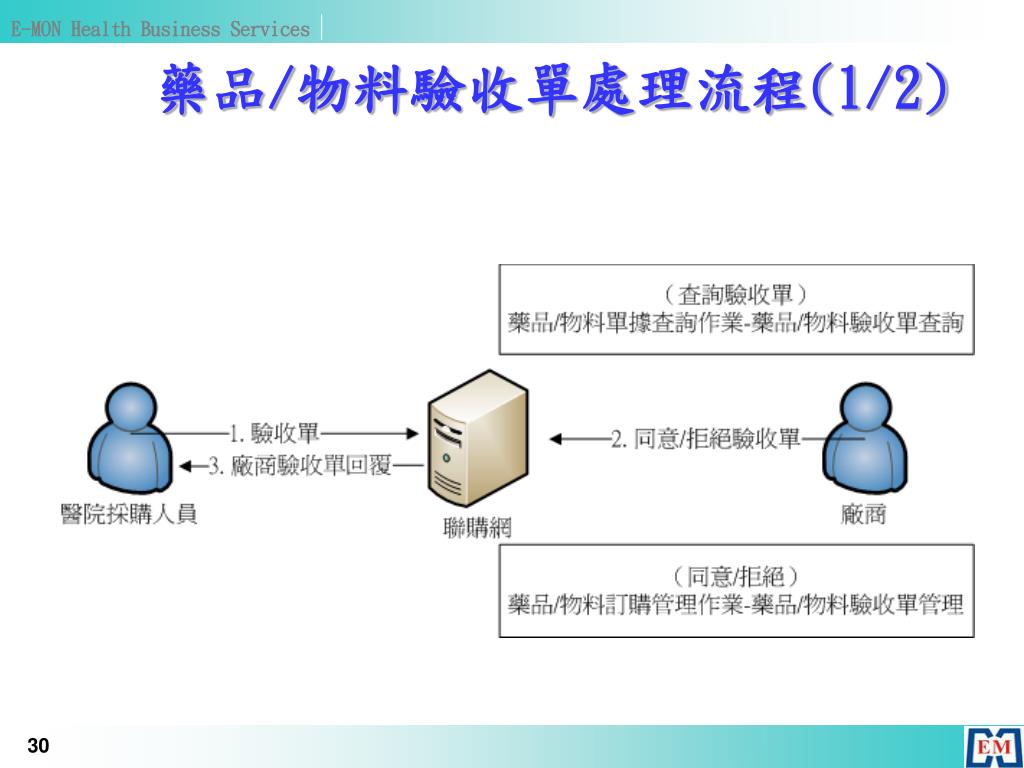 E-MON Health Business Services

藥品/物料驗收單處理流程(1/2)

（查詢驗收單）
藥品/物料單據查詢作業-藥品/物料驗收單查詢

1. 驗收單

3. 廠商驗收單回覆

2. 同意/拒絕驗收單

醫院採購人員

聯購網

廠商

（同意/拒絕）
藥品/物料訂購管理作業-藥品/物料驗收單管理

30

EM